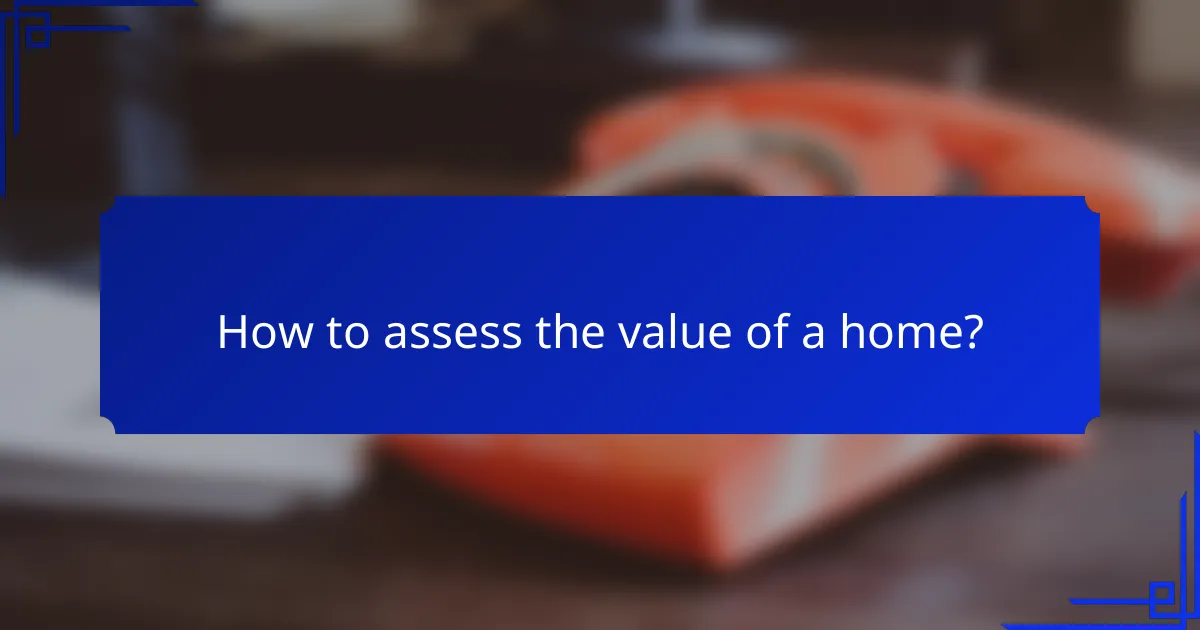 How to assess the value of a home?